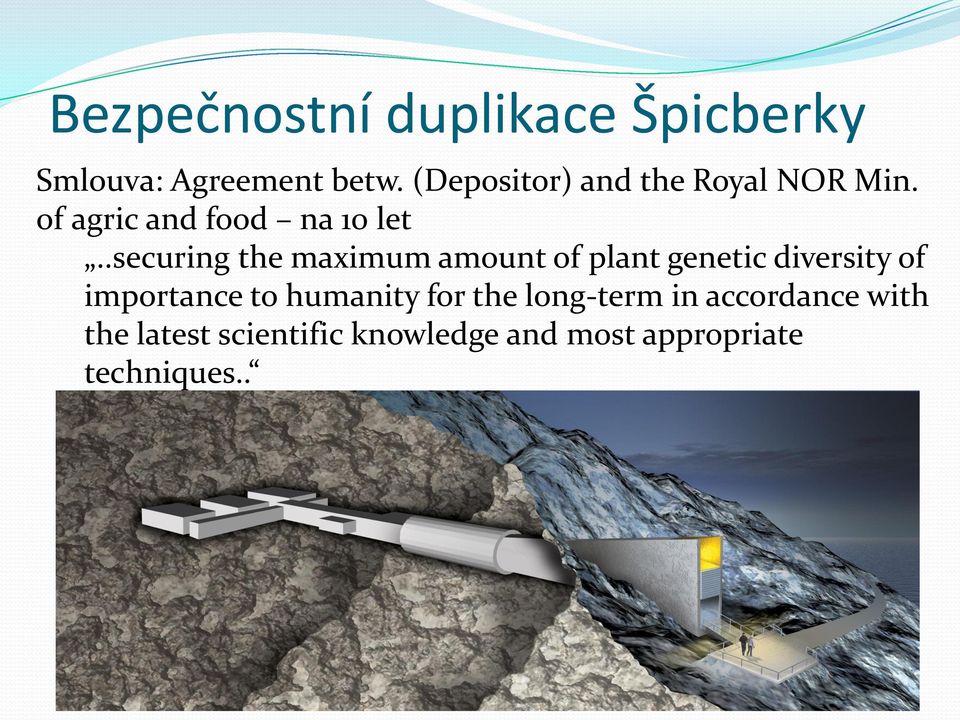 Bezpečnostní duplikace Špicberky

Smlouva: Agreement betw. (Depositor) and the Royal NOR Min. of agric and food – na 10 let

„..securing the maximum amount of plant genetic diversity of importance to humanity for the long-term in accordance with the latest scientific knowledge and most appropriate techniques..“